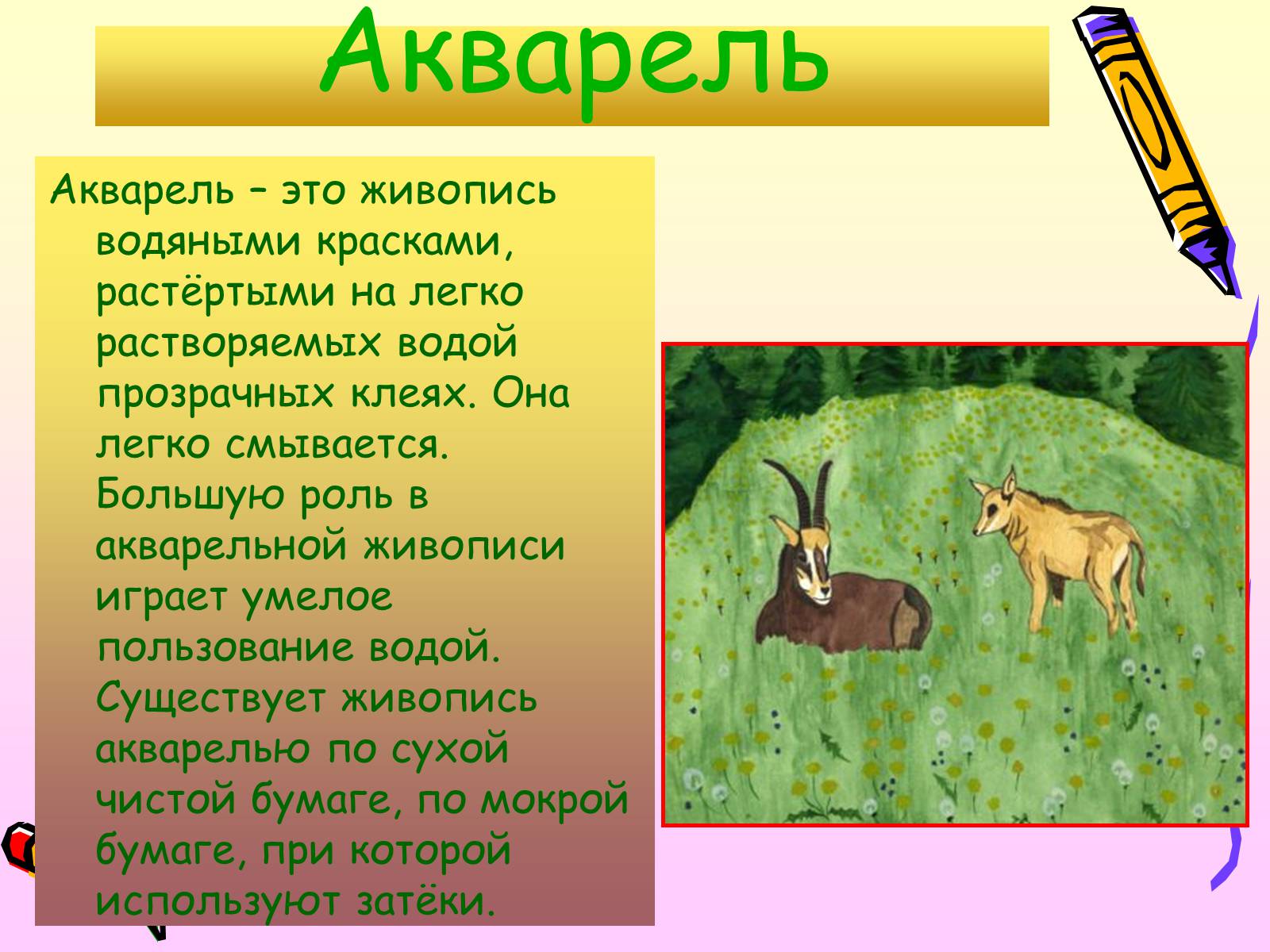 Акварель

Акварель – это живопись водяными красками, растёртыми на легко растворяемых водой прозрачных клеях. Она легко смывается. Большую роль в акварельной живописи играет умелое пользование водой. Существует живопись акварелью по сухой чистой бумаге, по мокрой бумаге, при которой используют затёки.